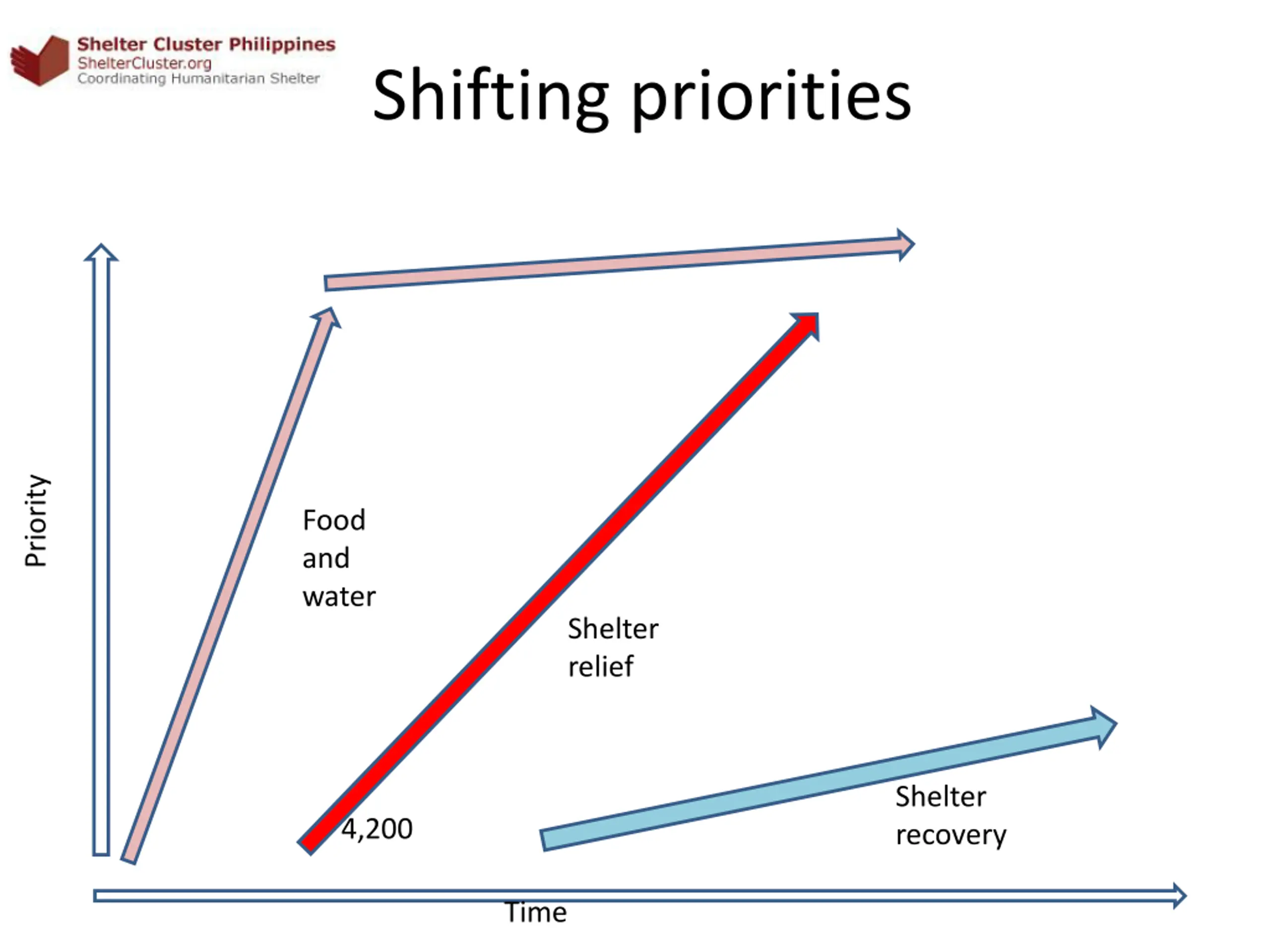 Shelter Cluster Philippines
ShelterCluster.org
Coordinating Humanitarian Shelter

Shifting priorities

Priority

Food and water

Shelter relief

4,200

Shelter recovery

Time